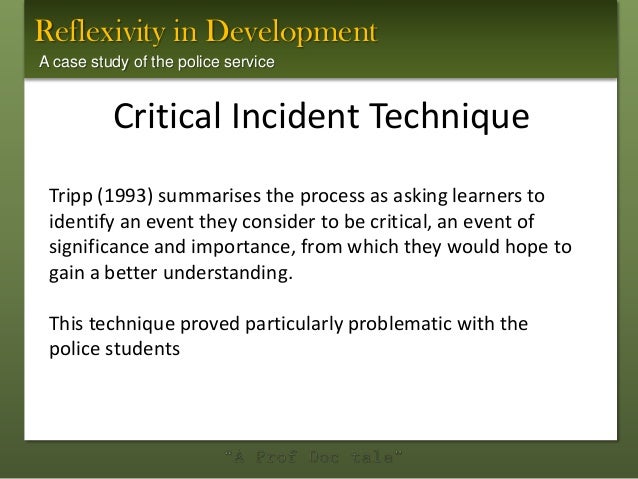 Reflexivity in Development
A case study of the police service

Critical Incident Technique

Tripp (1993) summarises the process as asking learners to identify an event they consider to be critical, an event of significance and importance, from which they would hope to gain a better understanding.

This technique proved particularly problematic with the police students

"A Prof Doc tale"